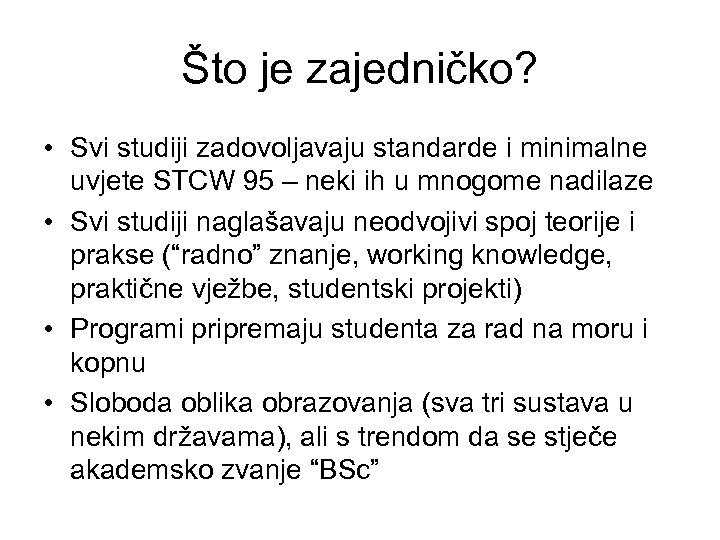 Što je zajedničko?

• Svi studiji zadovoljavaju standarde i minimalne uvjete STCW 95 – neki ih u mnogome nadilaze
• Svi studiji naglašavaju neodvojivi spoj teorije i prakse (“radno” znanje, working knowledge, praktične vježbe, studentski projekti)
• Programi pripremaju studenta za rad na moru i kopnu
• Sloboda oblika obrazovanja (sva tri sustava u nekim državama), ali s trendom da se stječe akademsko zvanje “BSc”